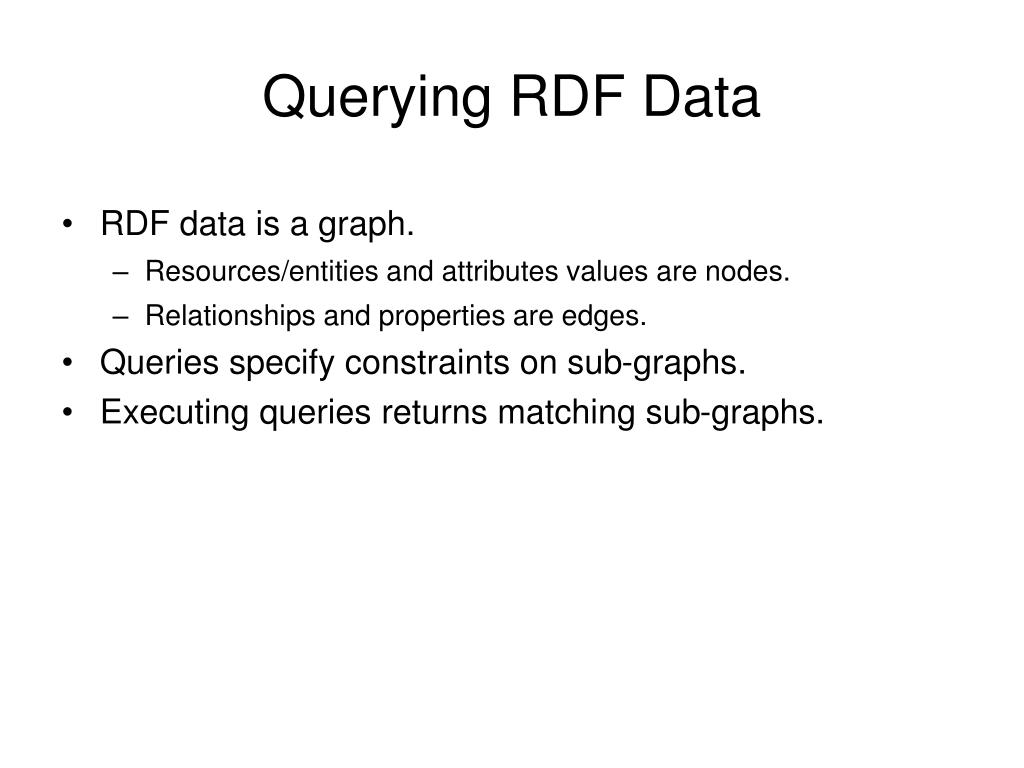 Querying RDF Data

• RDF data is a graph.
  – Resources/entities and attributes values are nodes.
  – Relationships and properties are edges.
• Queries specify constraints on sub-graphs.
• Executing queries returns matching sub-graphs.